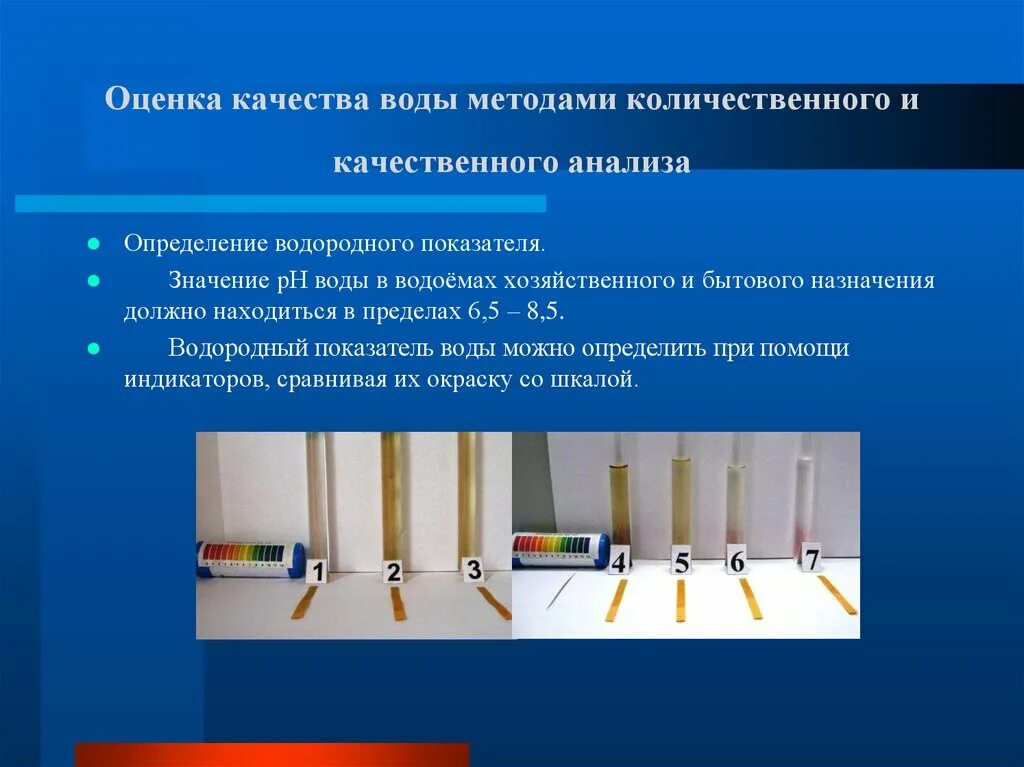 Оценка качества воды методами количественного и качественного анализа

Определение водородного показателя.

Значение pH воды в водоёмах хозяйственного и бытового назначения должно находиться в пределах 6,5 – 8,5.

Водородный показатель воды можно определить при помощи индикаторов, сравнивая их окраску со шкалой.

1
2
3
4
5
6
7